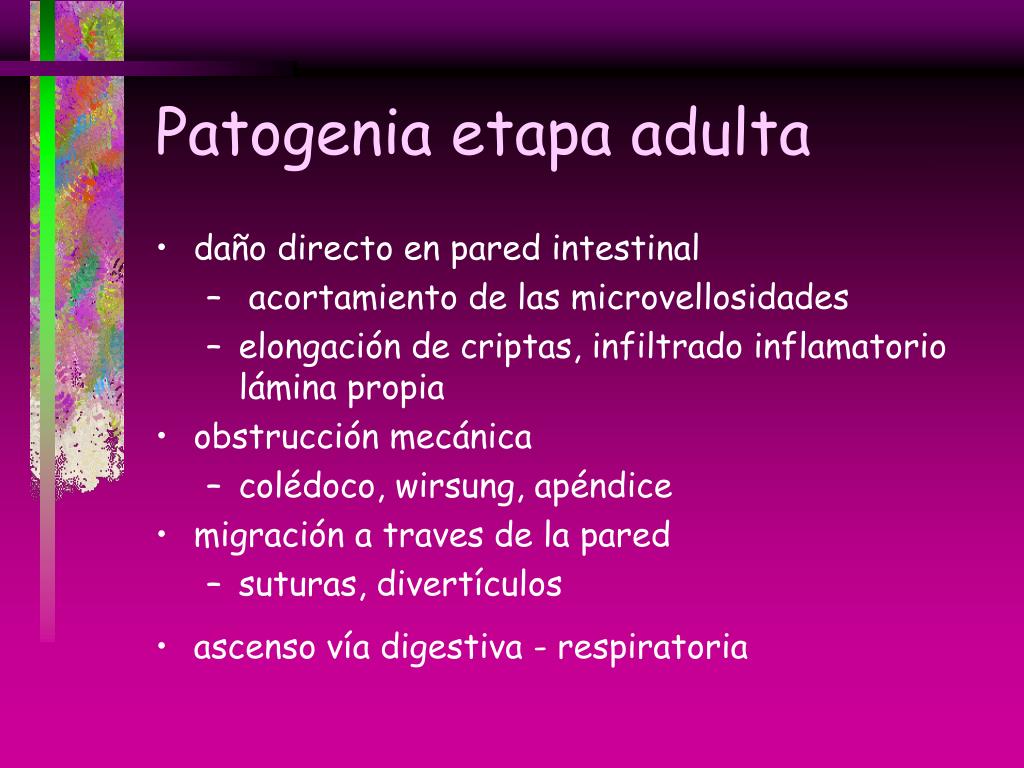 Patogenia etapa adulta

• daño directo en pared intestinal
  – acortamiento de las microvellosidades
  – elongación de criptas, infiltrado inflamatorio lámina propia
• obstrucción mecánica
  – colédoco, wirsung, apéndice
• migración a traves de la pared
  – suturas, divertículos
• ascenso vía digestiva - respiratoria